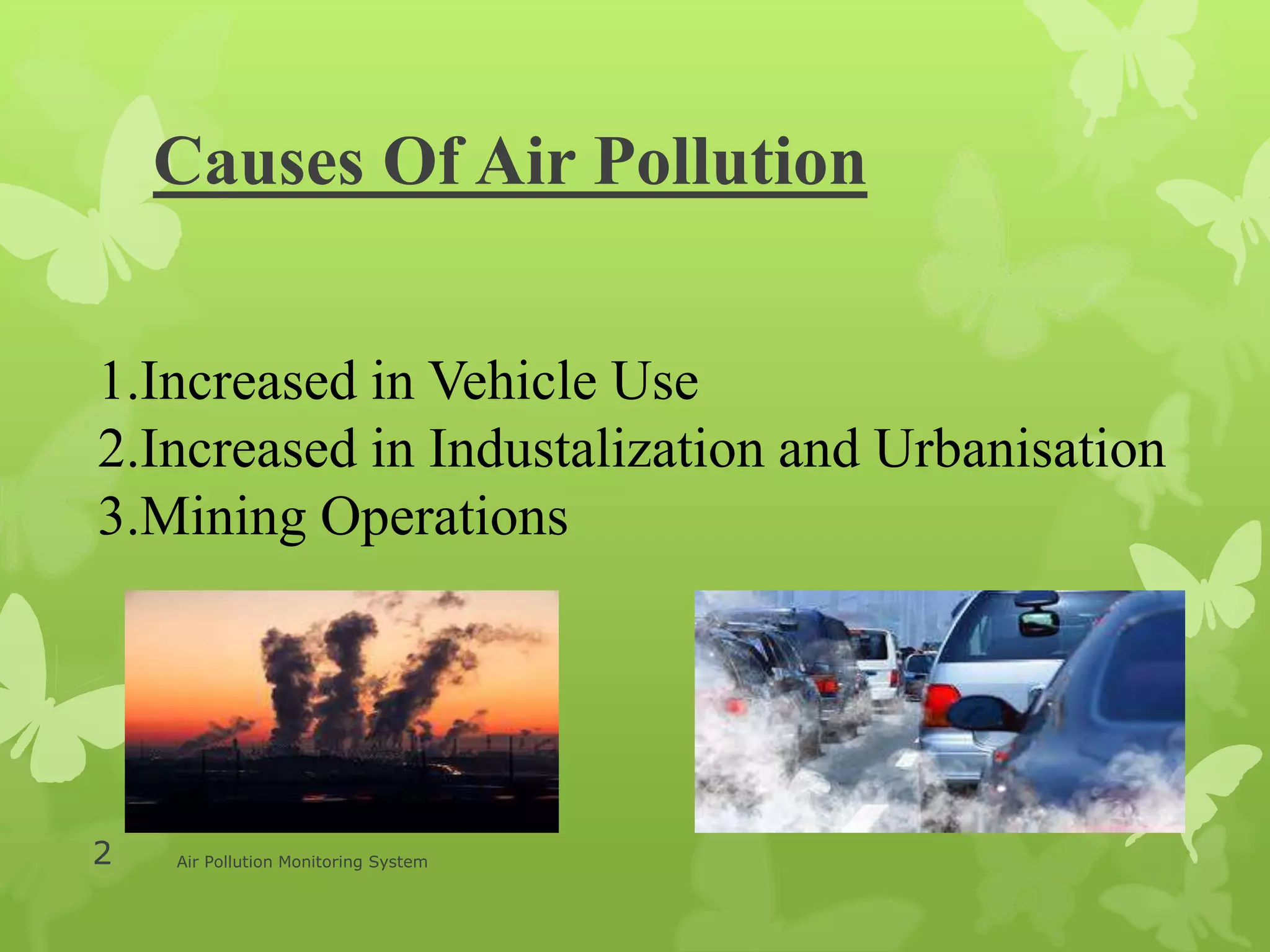 Causes Of Air Pollution

1.Increased in Vehicle Use
2.Increased in Industalization and Urbanisation
3.Mining Operations

2 Air Pollution Monitoring System